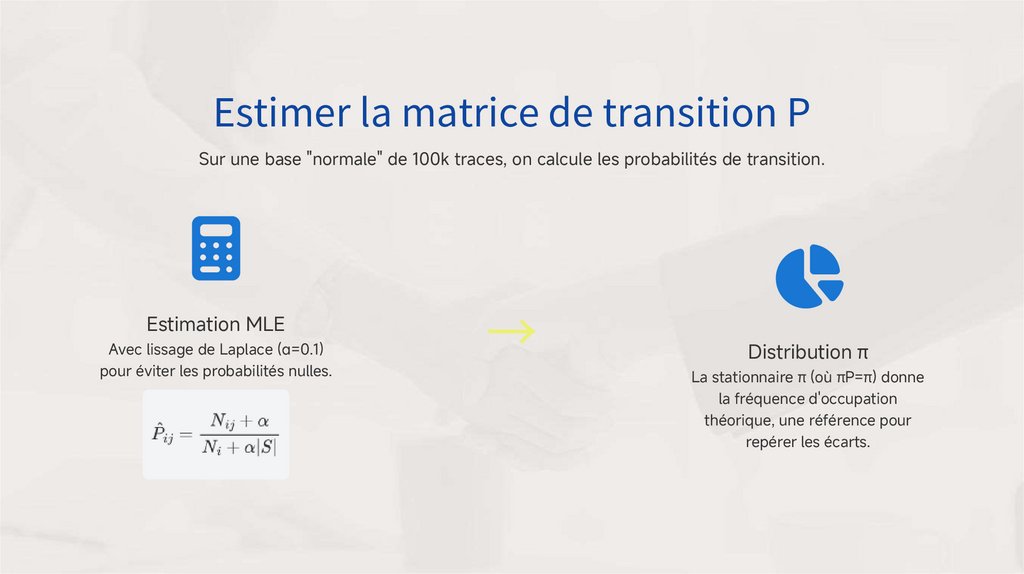 Estimer la matrice de transition P

Sur une base "normale" de 100k traces, on calcule les probabilités de transition.

Estimation MLE

Avec lissage de Laplace (α=0.1) pour éviter les probabilités nulles.

$\hat{P}_{ij} = \frac{N_{ij} + \alpha}{N_i + \alpha|S|}$

→

Distribution π

La stationnaire π (où πP=π) donne la fréquence d'occupation théorique, une référence pour repérer les écarts.